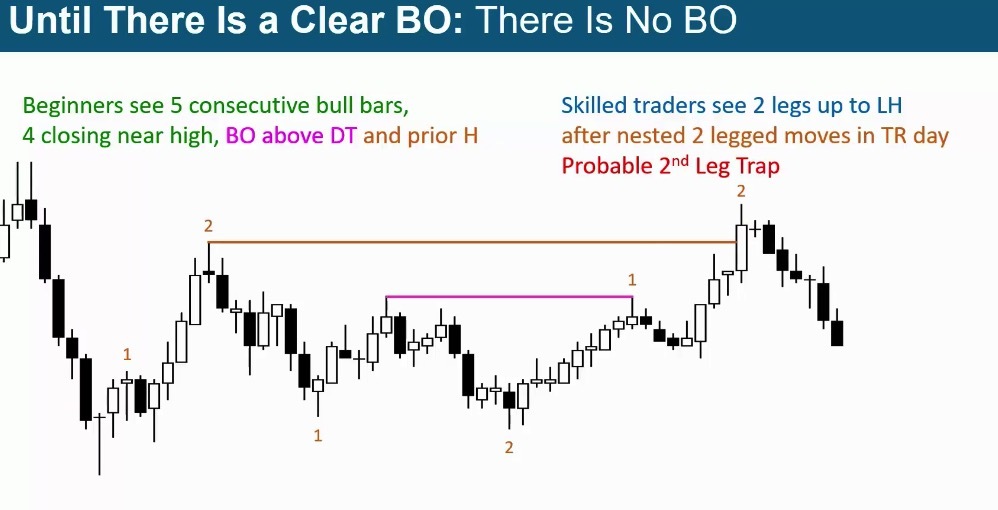 Until There Is a Clear BO: There Is No BO

Beginners see 5 consecutive bull bars, 4 closing near high, BO above DT and prior H

Skilled traders see 2 legs up to LH after nested 2 legged moves in TR day
Probable 2$^{nd}$ Leg Trap

2

2

1

1

1

2